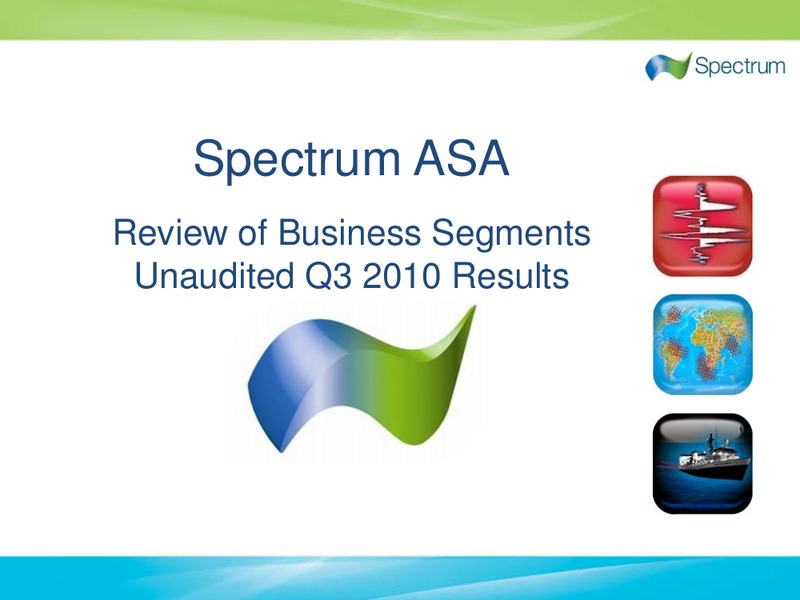 Spectrum

Spectrum ASA

Review of Business Segments
Unaudited Q3 2010 Results